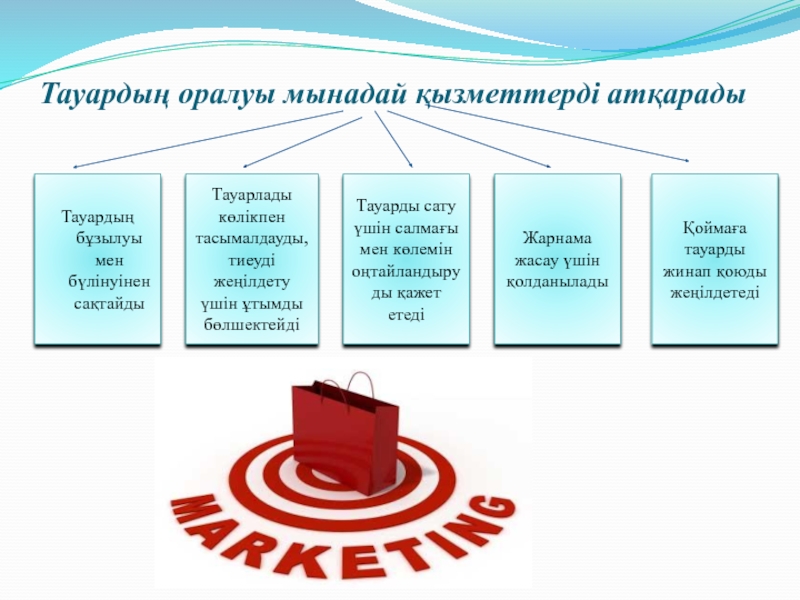 Тауардың оралуы мынадай қызметтерді атқарады

Тауардың бұзылуы мен бүлінуінен сақтайды

Тауарлады көлікпен тасымалдауды, тиеуді жеңілдету үшін ұтымды бөлшектейді

Тауарды сату үшін салмағы мен көлемін оңтайландыруды қажет етеді

Жарнама жасау үшін қолданылады

Қоймаға тауарды жинап қоюды жеңілдетеді

MARKETING